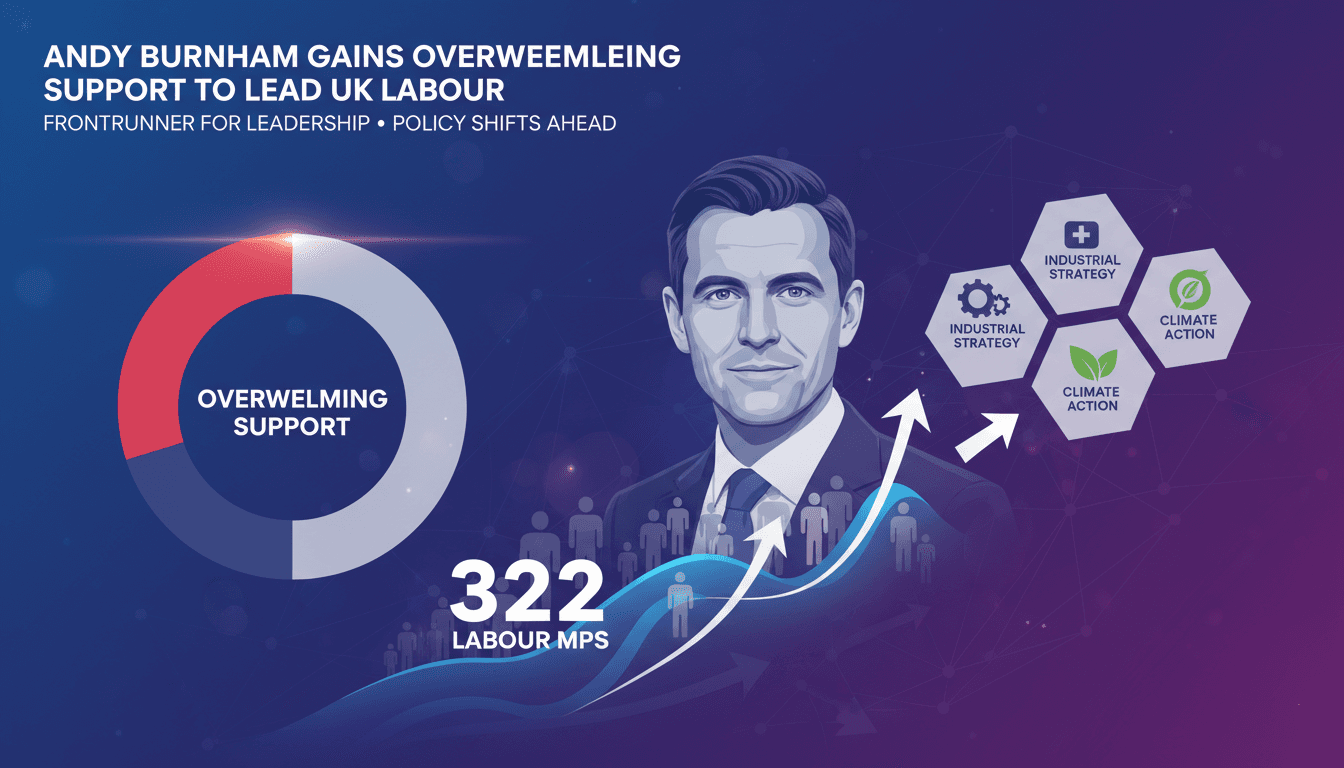 ANDY BURNHAM GAINS OVERWEEMLEING SUPPORT TO LEAD UK LABOUR

FRONTRUNNER FOR LEADERSHIP • POLICY SHIFTS AHEAD

OVERWELMING SUPPORT

322
LABOUR MPS

INDUSTRIAL STRATEGY

INDUSTRIAL STRATEGY

CLIMATE ACTION

CLIMATE ACTION